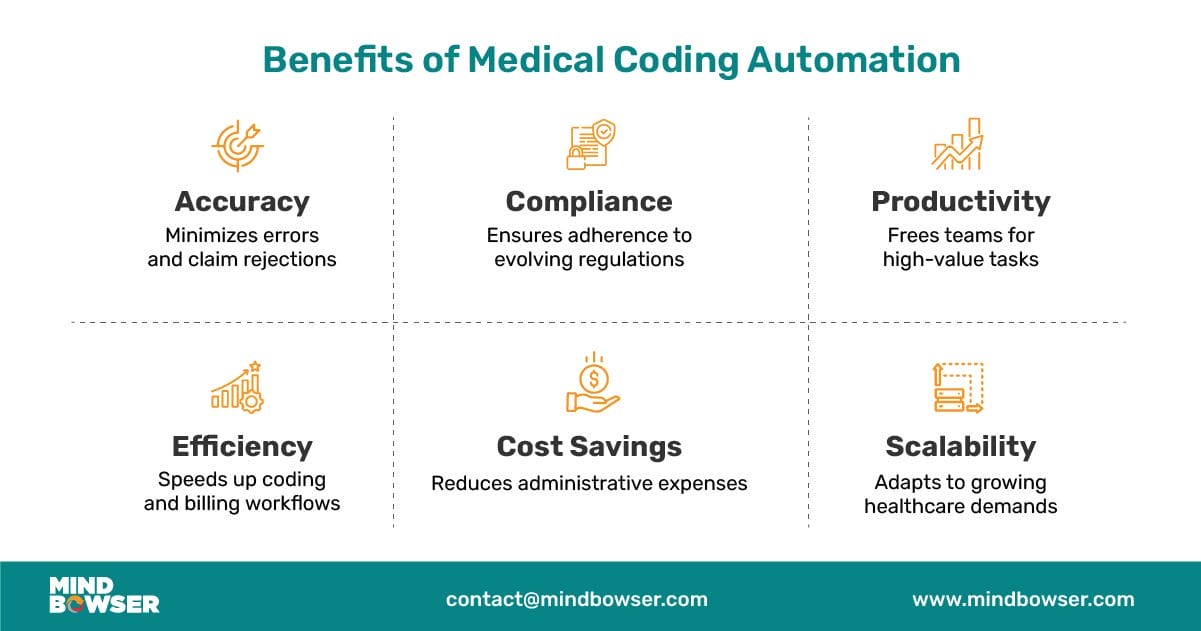 Benefits of Medical Coding Automation

Accuracy
Minimizes errors and claim rejections

Compliance
Ensures adherence to evolving regulations

Productivity
Frees teams for high-value tasks

Efficiency
Speeds up coding and billing workflows

Cost Savings
Reduces administrative expenses

Scalability
Adapts to growing healthcare demands

MIND BOWSER

contact@mindbowser.com

www.mindbowser.com